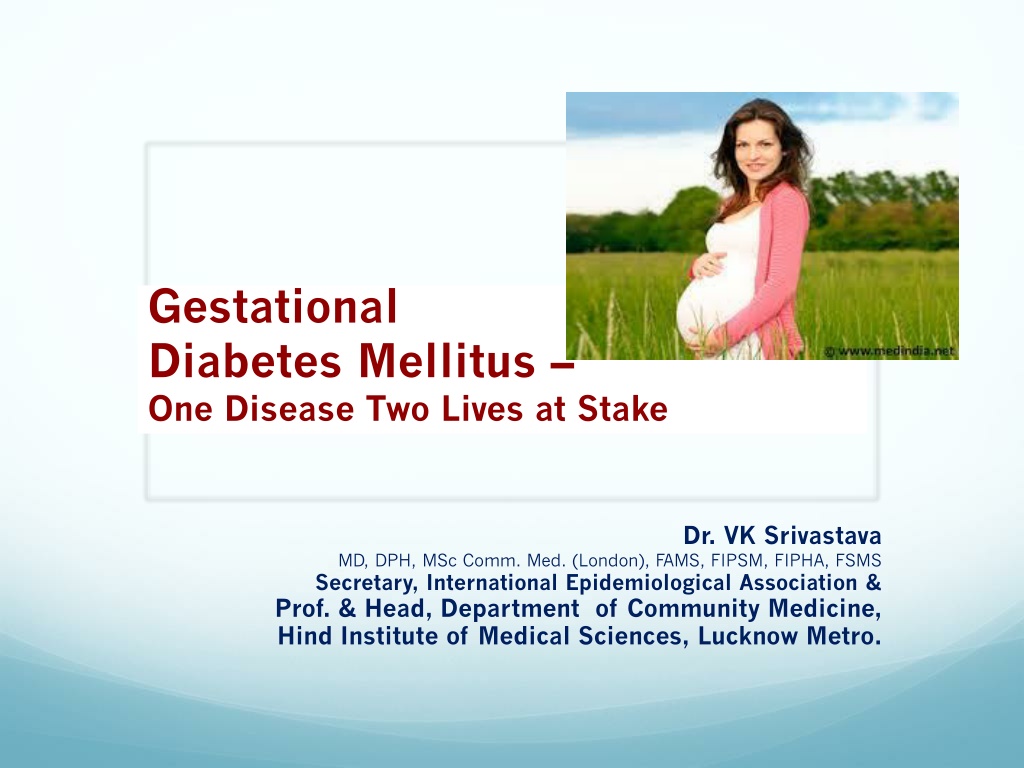 © www.medindia.net

Gestational Diabetes Mellitus –
One Disease Two Lives at Stake

Dr. VK Srivastava
MD, DPH, MSc Comm. Med. (London), FAMS, FIPSM, FIPHA, FSMS
Secretary, International Epidemiological Association &
Prof. & Head, Department of Community Medicine,
Hind Institute of Medical Sciences, Lucknow Metro.